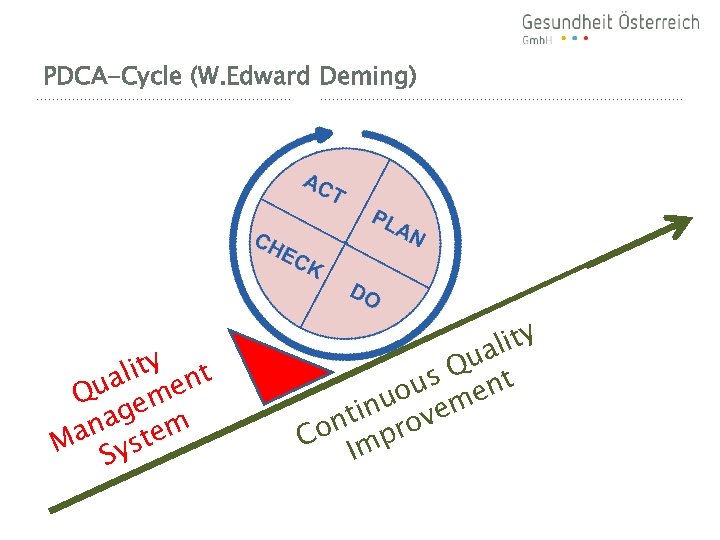 Gesundheit Österreich
GmbH

PDCA-Cycle (W.Edward Deming)

ACT
PLAN
CHECK
DO

Quality Management System

Continuous Quality Improvement